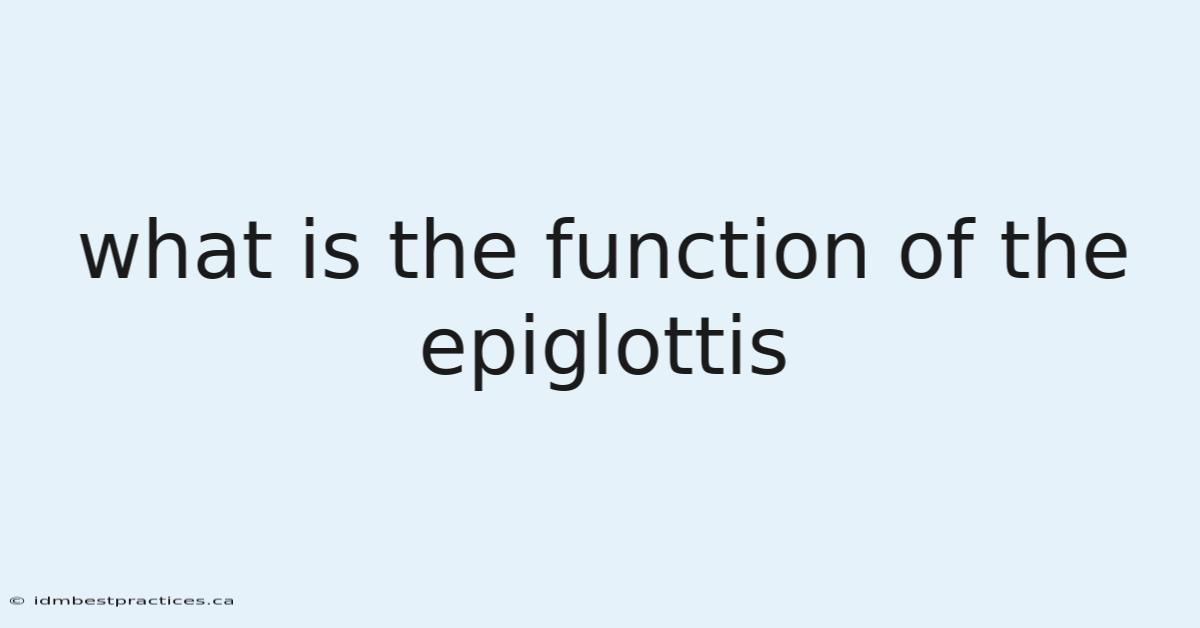 what is the function of the epiglottis

© idmbestpractices.ca